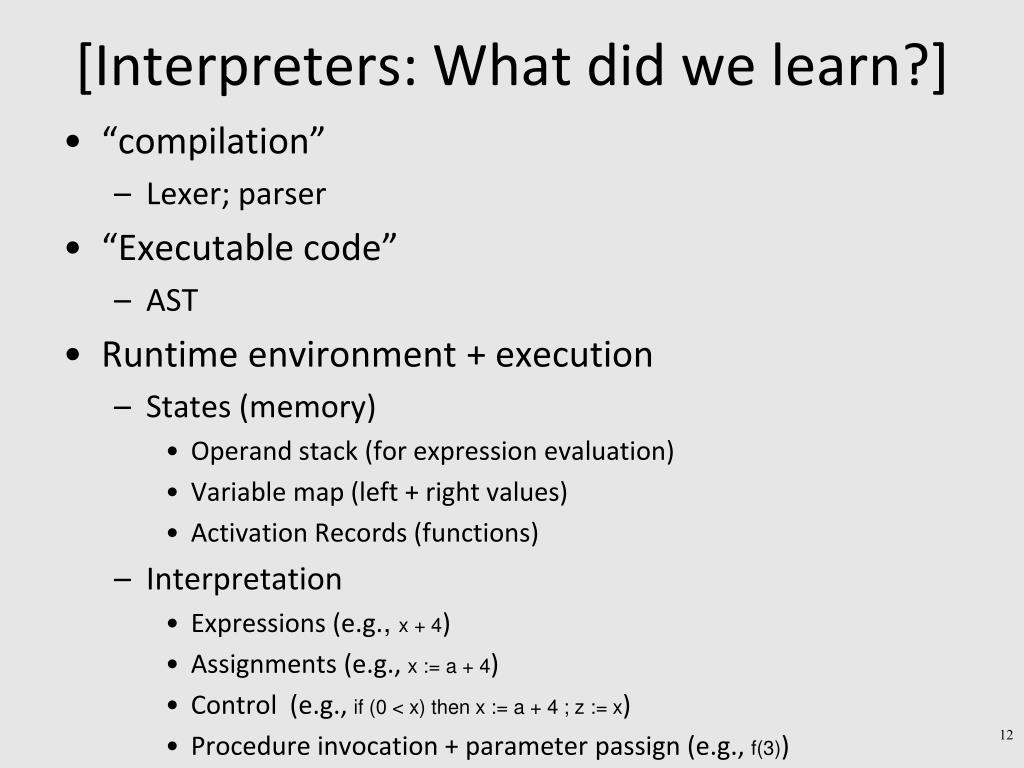 [Interpreters: What did we learn?]

• “compilation”
– Lexer; parser
• “Executable code”
– AST
• Runtime environment + execution
– States (memory)
• Operand stack (for expression evaluation)
• Variable map (left + right values)
• Activation Records (functions)
– Interpretation
• Expressions (e.g., x + 4)
• Assignments (e.g., x := a + 4)
• Control (e.g., if (0 < x) then x := a + 4 ; z := x)
• Procedure invocation + parameter passign (e.g., f(3))

12